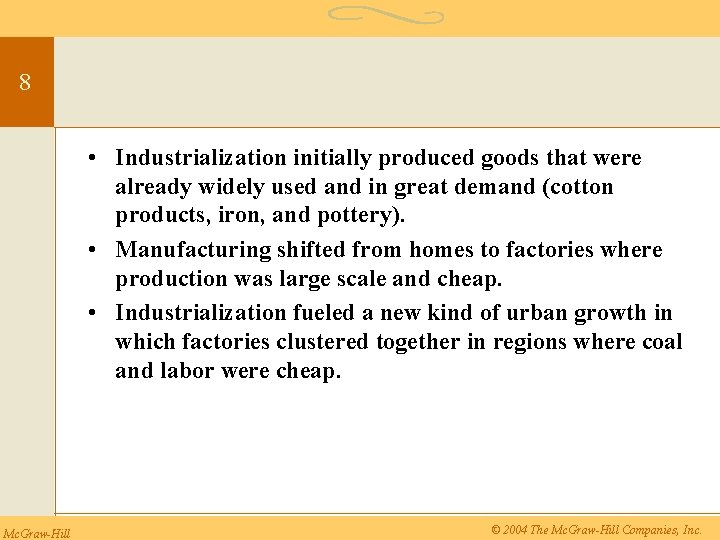 8

• Industrialization initially produced goods that were already widely used and in great demand (cotton products, iron, and pottery).

• Manufacturing shifted from homes to factories where production was large scale and cheap.

• Industrialization fueled a new kind of urban growth in which factories clustered together in regions where coal and labor were cheap.

McGraw-Hill

© 2004 The McGraw-Hill Companies, Inc.